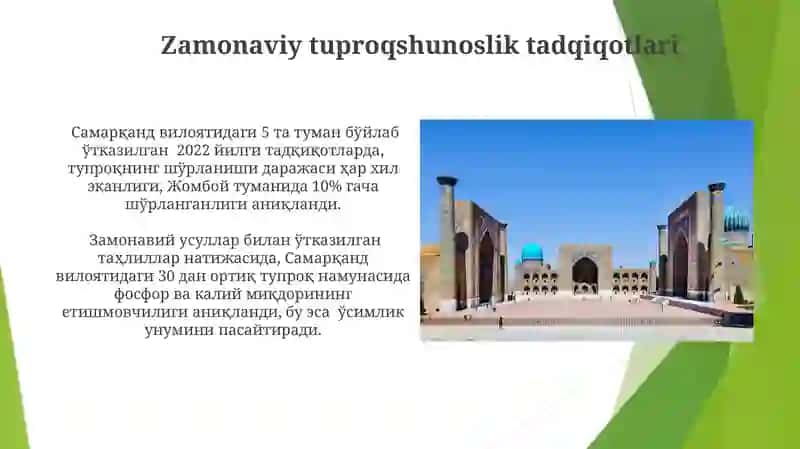 Zamonaviy tuproqshunoslik tadqiqotlari

Самарқанд вилоятидаги 5 та туман бўйлаб ўтказилган 2022 йилги тадқиқотларда, тупроқнинг шўрланиши даражаси ҳар хил эканлиги, Жомбой туманида 10% гача шўрланганлиги аниқланди.

Замонавий усуллар билан ўтказилган таҳлиллар натижасида, Самарқанд вилоятидаги 30 дан ортиқ тупроқ намунасида фосфор ва калий миқдорининг етишмовчилиги аниқланди, бу эса ўсимлик унумини пасайтиради.